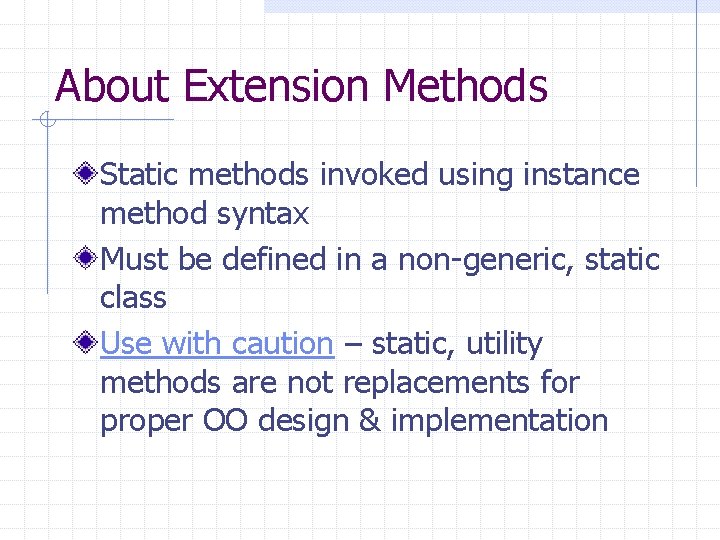 About Extension Methods

Static methods invoked using instance method syntax

Must be defined in a non-generic, static class

Use with caution – static, utility methods are not replacements for proper OO design & implementation